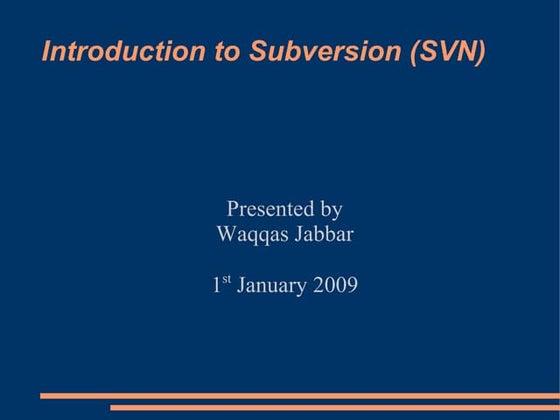 Introduction to Subversion (SVN)

Presented by
Waqqas Jabbar

1$^{st}$ January 2009